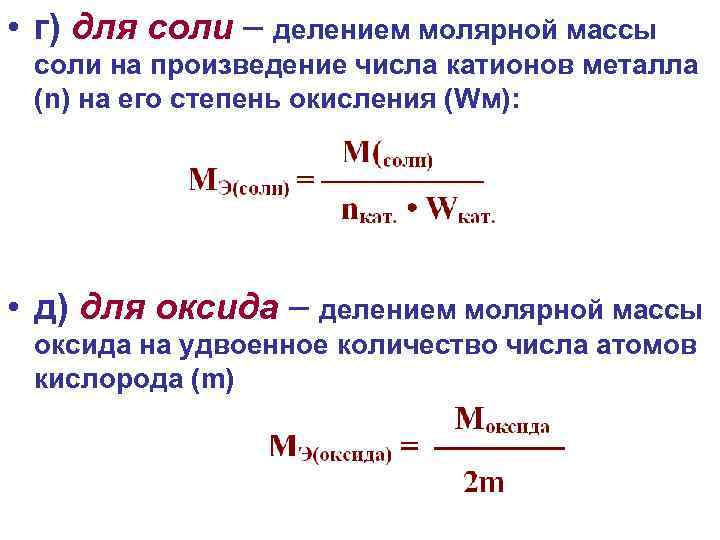 • г) для соли – делением молярной массы соли на произведение числа катионов металла (n) на его степень окисления (Wм):

$M_{Э(соли)} = \frac{M(_{соли})}{n_{кат.} \cdot W_{кат.}}$

• д) для оксида – делением молярной массы оксида на удвоенное количество числа атомов кислорода (m)

$M_{Э(оксида)} = \frac{M_{оксида}}{2m}$